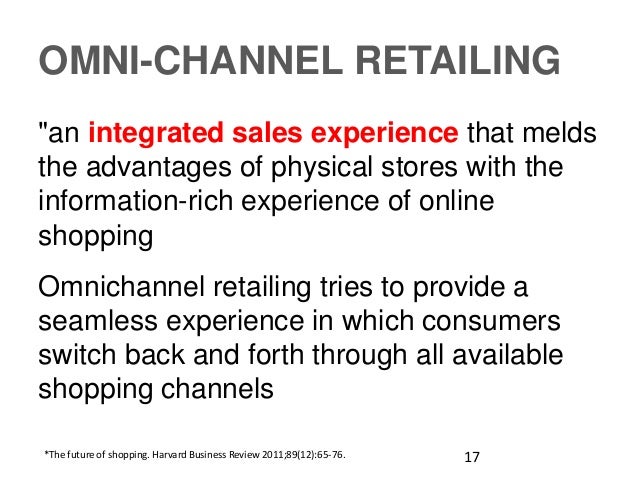 OMNI-CHANNEL RETAILING

"an integrated sales experience that melds the advantages of physical stores with the information-rich experience of online shopping

Omnichannel retailing tries to provide a seamless experience in which consumers switch back and forth through all available shopping channels

*The future of shopping. Harvard Business Review 2011;89(12):65-76.

17